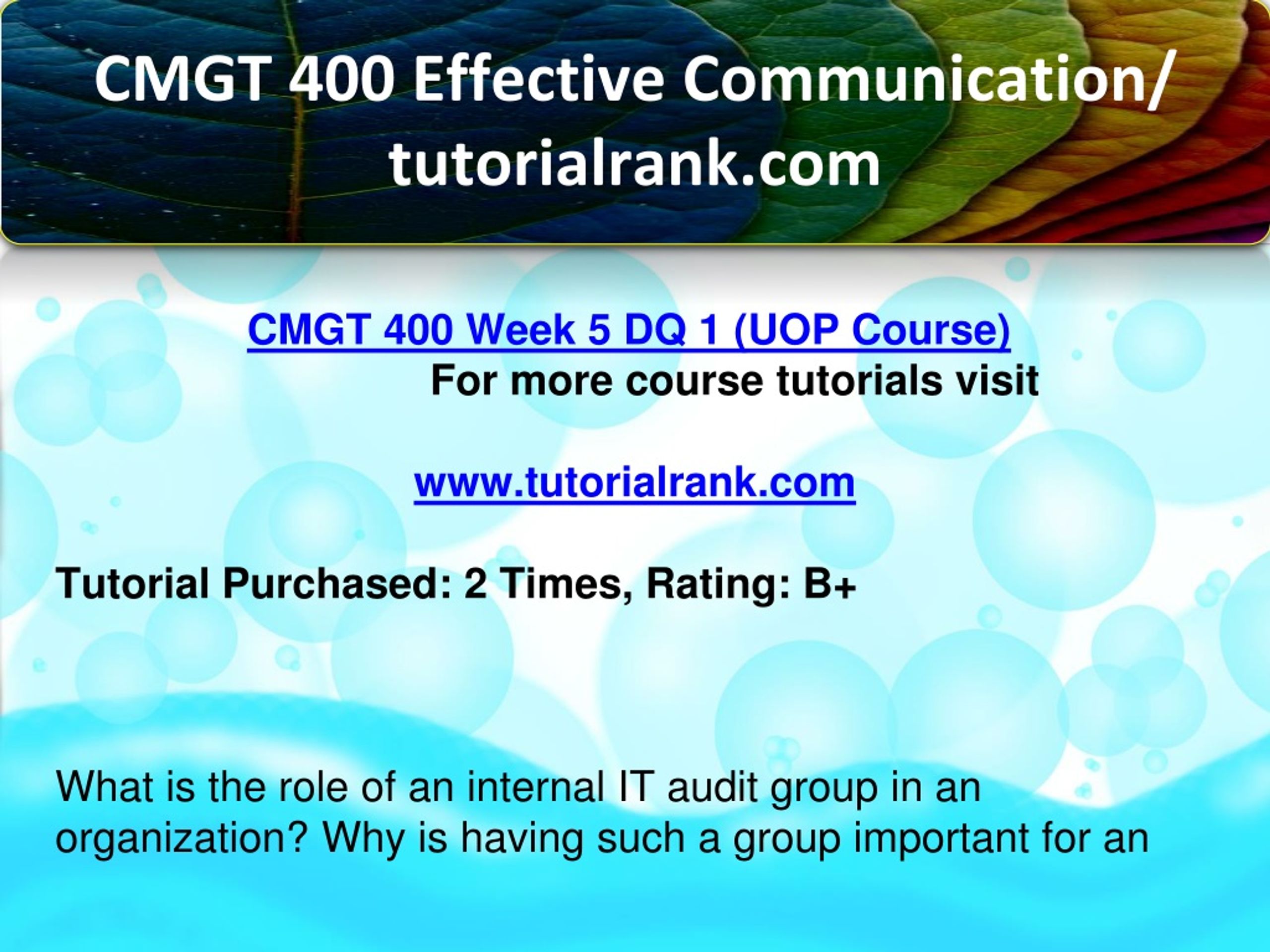 CMGT 400 Effective Communication/ tutorialrank.com

CMGT 400 Week 5 DQ 1 (UOP Course)
For more course tutorials visit

www.tutorialrank.com

Tutorial Purchased: 2 Times, Rating: B+

What is the role of an internal IT audit group in an organization? Why is having such a group important for an